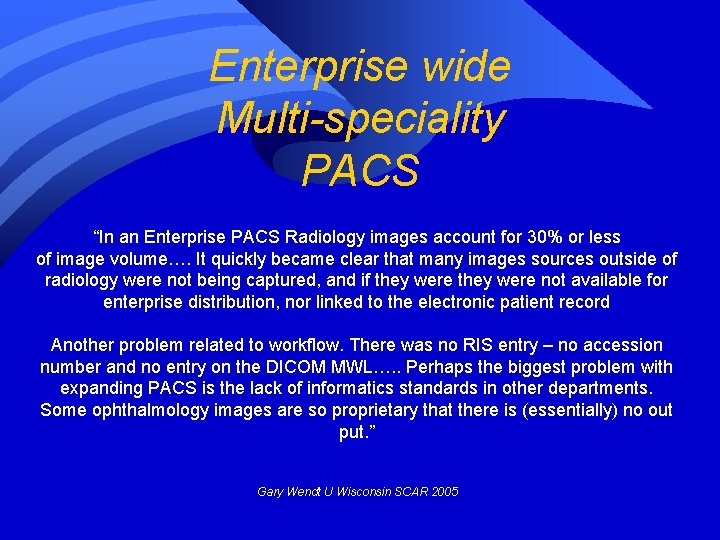 Enterprise wide
Multi-speciality
PACS

“In an Enterprise PACS Radiology images account for 30% or less of image volume…. It quickly became clear that many images sources outside of radiology were not being captured, and if they were they were not available for enterprise distribution, nor linked to the electronic patient record

Another problem related to workflow. There was no RIS entry – no accession number and no entry on the DICOM MWL….. Perhaps the biggest problem with expanding PACS is the lack of informatics standards in other departments. Some ophthalmology images are so proprietary that there is (essentially) no out put.”

Gary Wendt U Wisconsin SCAR 2005